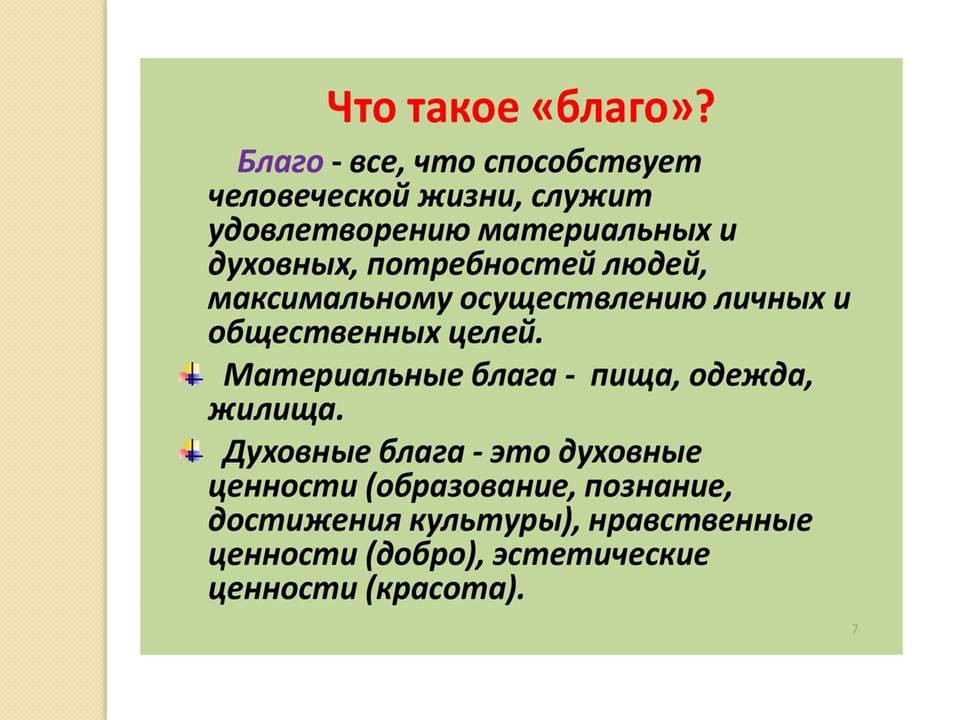 Что такое «благо»?

Благо - все, что способствует человеческой жизни, служит удовлетворению материальных и духовных, потребностей людей, максимальному осуществлению личных и общественных целей.

Материальные блага - пища, одежда, жилища.

Духовные блага - это духовные ценности (образование, познание, достижения культуры), нравственные ценности (добро), эстетические ценности (красота).

7